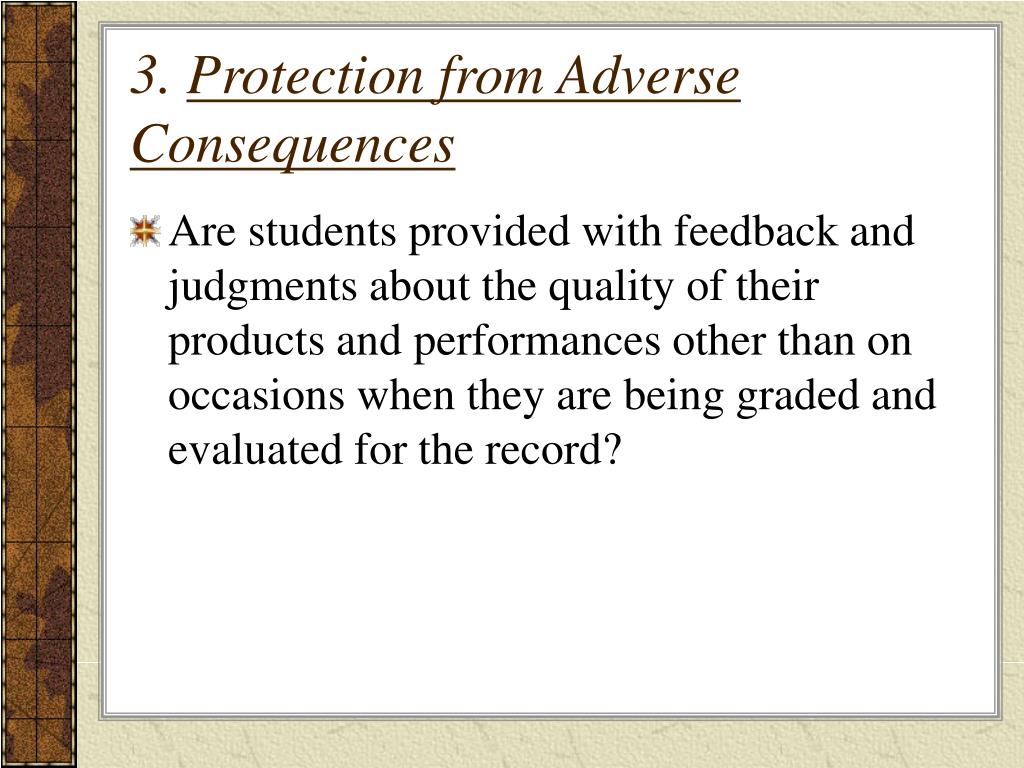 3. Protection from Adverse Consequences

Are students provided with feedback and judgments about the quality of their products and performances other than on occasions when they are being graded and evaluated for the record?